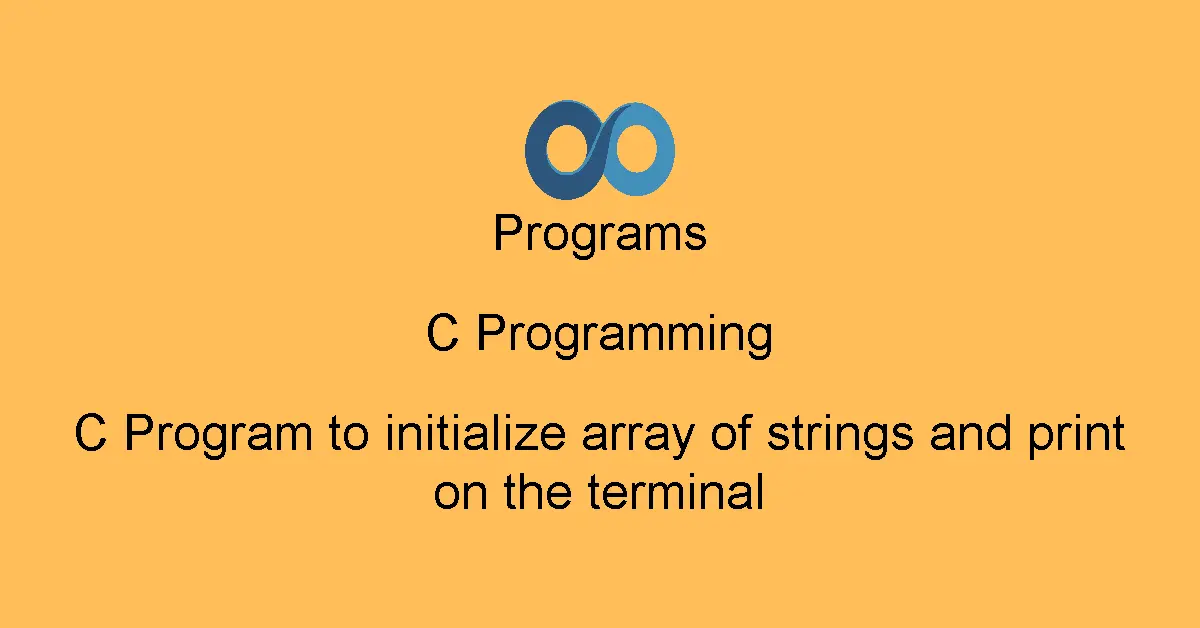 Programs

C Programming

C Program to initialize array of strings and print on the terminal